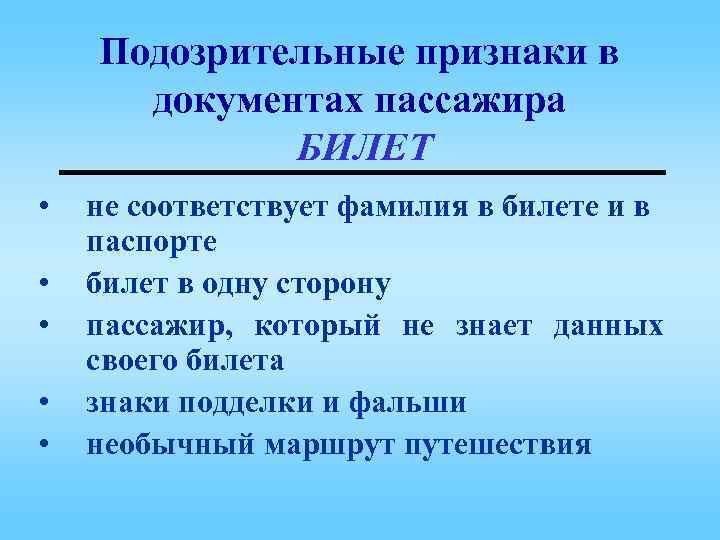 Подозрительные признаки в документах пассажира
БИЛЕТ

• не соответствует фамилия в билете и в паспорте
• билет в одну сторону
• пассажир, который не знает данных своего билета
• знаки подделки и фальши
• необычный маршрут путешествия